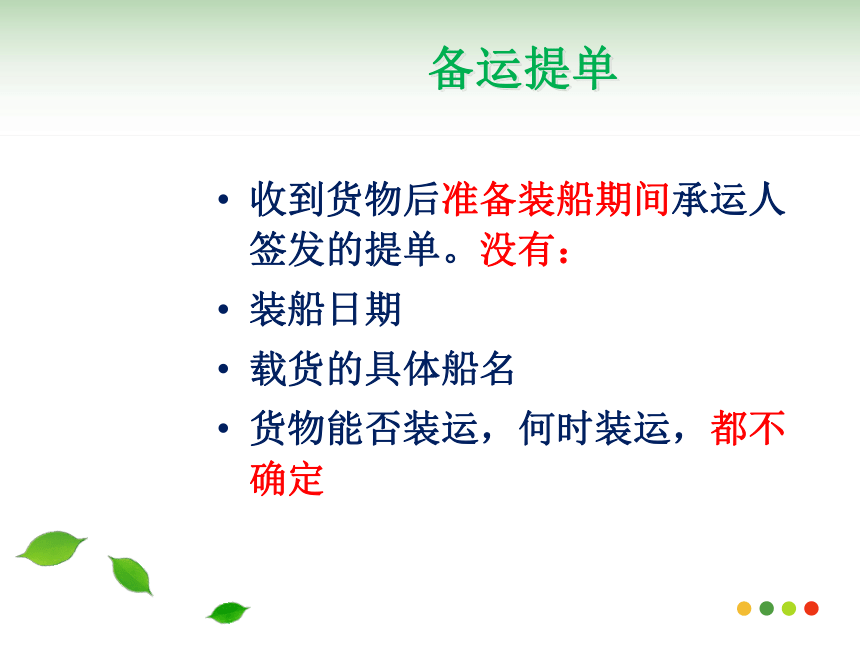 备运提单

• 收到货物后准备装船期间承运人签发的提单。没有：
• 装船日期
• 载货的具体船名
• 货物能否装运，何时装运，都不确定